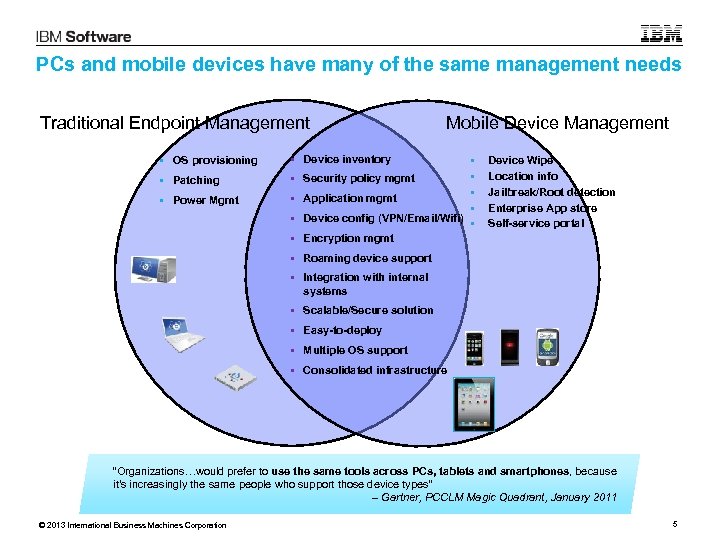 IBM Software

IBM

PCs and mobile devices have many of the same management needs

Traditional Endpoint Management

Mobile Device Management

- OS provisioning
- Patching
- Power Mgmt

- Device inventory
- Security policy mgmt
- Application mgmt
- Device config (VPN/Email/Wifi)
- Encryption mgmt
- Roaming device support
- Integration with internal systems
- Scalable/Secure solution
- Easy-to-deploy
- Multiple OS support
- Consolidated infrastructure

- Device Wipe
- Location info
- Jailbreak/Root detection
- Enterprise App store
- Self-service portal

"Organizations…would prefer to use the same tools across PCs, tablets and smartphones, because it's increasingly the same people who support those device types"
– Gartner, PCCLM Magic Quadrant, January 2011

© 2013 International Business Machines Corporation

5